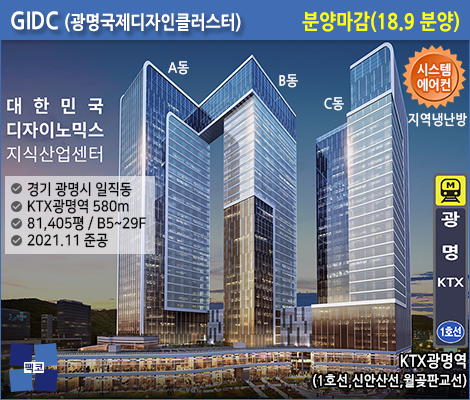 GIDC (광명국제디자인클러스터)

분양마감(18.9 분양)

A동

B동

C동

시스템 에어컨

지역냉난방

대 한 민 국
디자이노믹스
지식산업센터

경기 광명시 일직동
KTX광명역 580m
81,405평 / B5~29F
2021.11 준공

M

광
명
KTX

1호선

픽코

KTX광명역
(1호선,신안산선,월곶판교선)